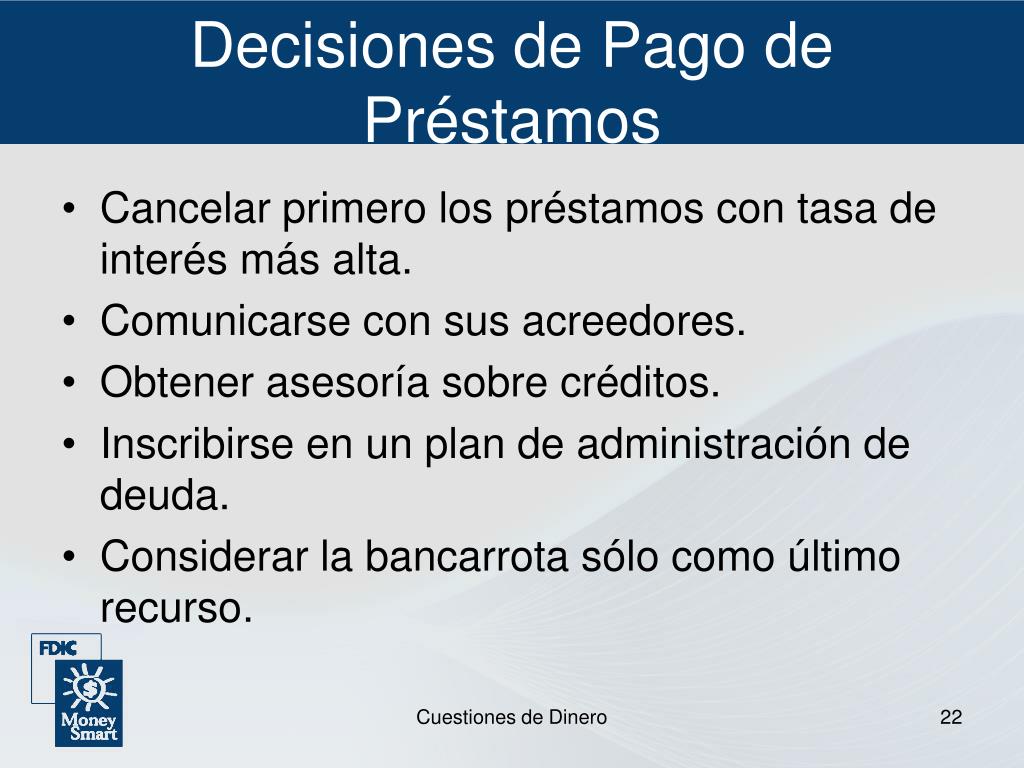 Decisiones de Pago de Préstamos

• Cancelar primero los préstamos con tasa de interés más alta.
• Comunicarse con sus acreedores.
• Obtener asesoría sobre créditos.
• Inscribirse en un plan de administración de deuda.
• Considerar la bancarrota sólo como último recurso.

FDIC
$
Money Smart

Cuestiones de Dinero

22